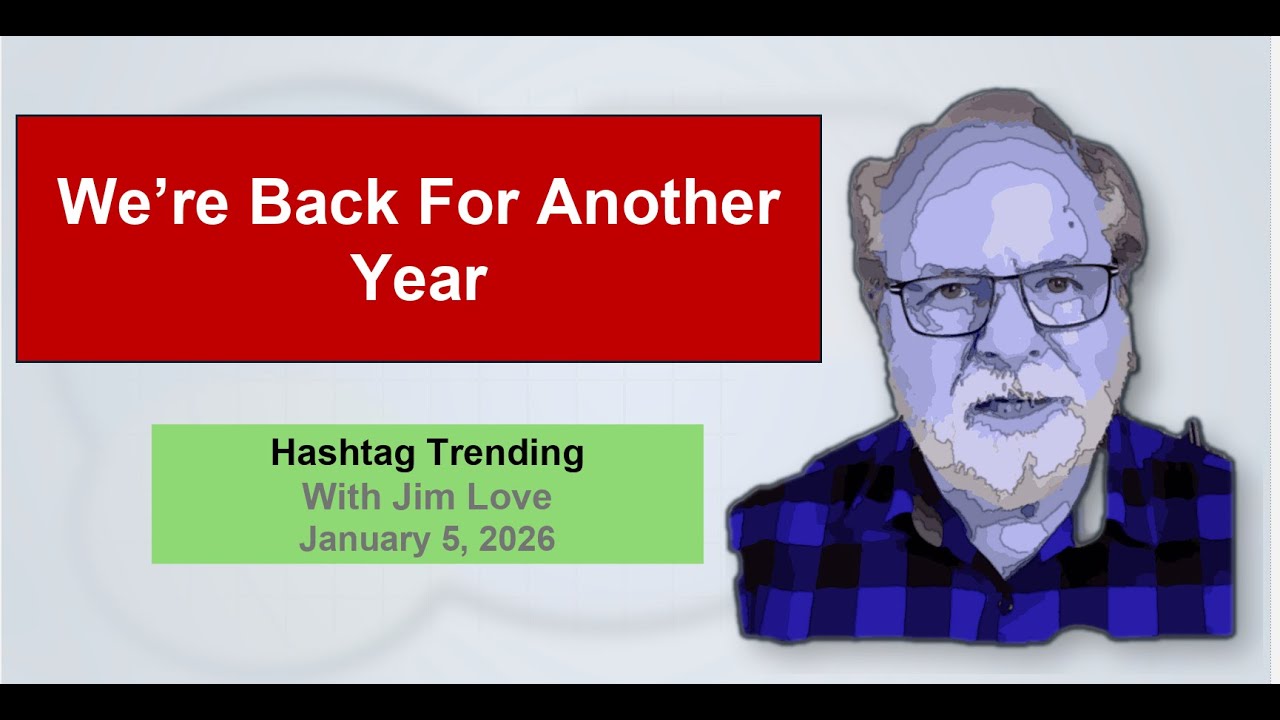 We’re Back For Another Year

Hashtag Trending
With Jim Love
January 5, 2026